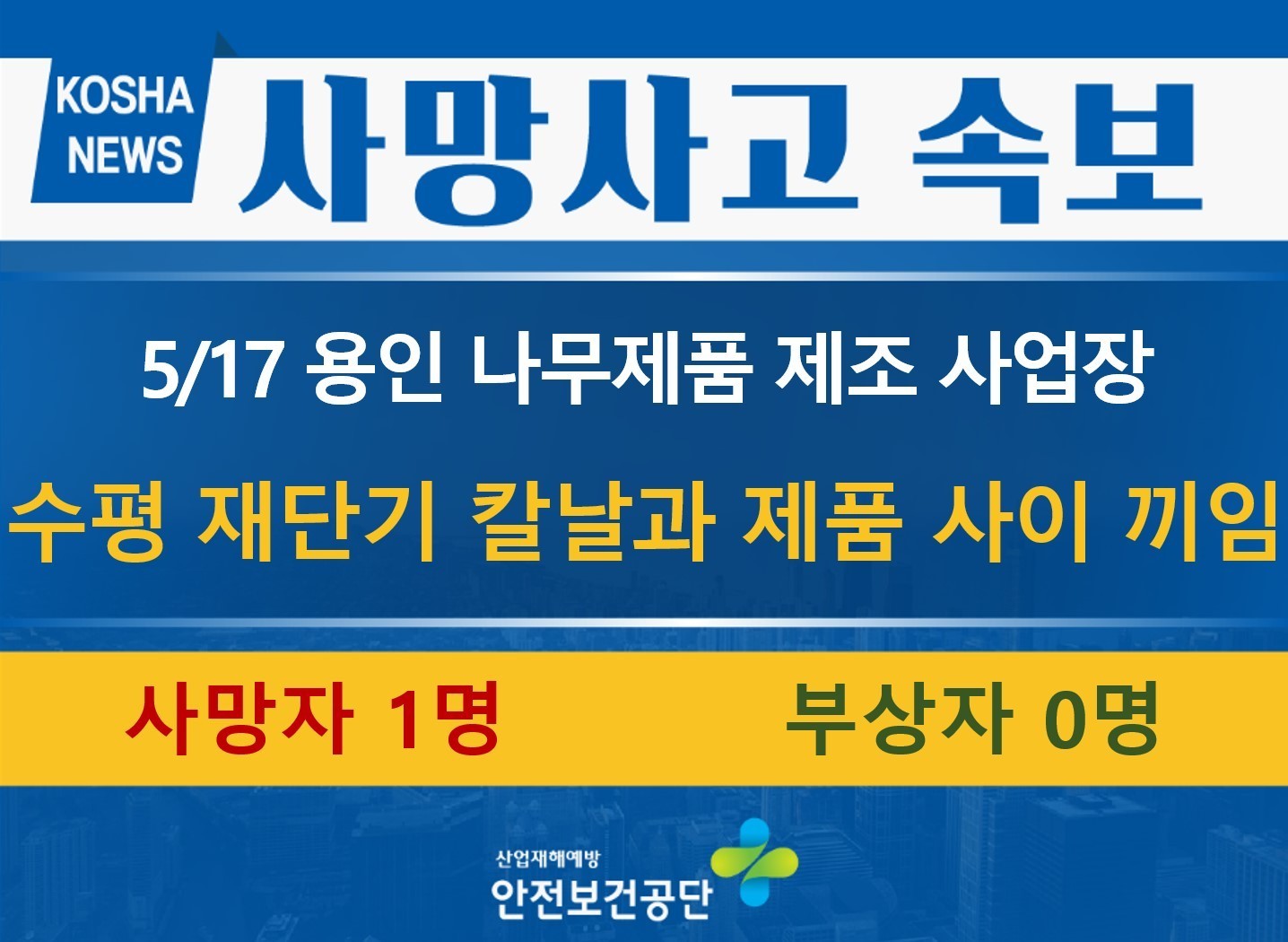 KOSHA
NEWS

사망사고 속보

5/17 용인 나무제품 제조 사업장

수평 재단기 칼날과 제품 사이 끼임

사망자 1명 부상자 0명

산업재해예방
안전보건공단